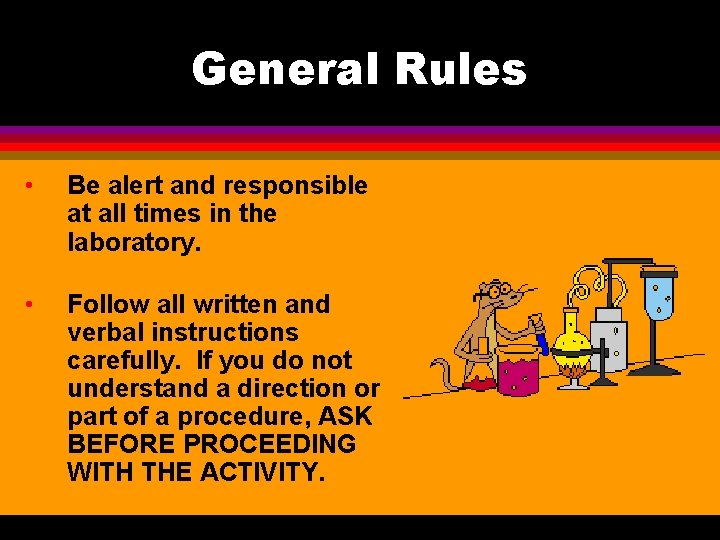 General Rules

• Be alert and responsible at all times in the laboratory.

• Follow all written and verbal instructions carefully. If you do not understand a direction or part of a procedure, ASK BEFORE PROCEEDING WITH THE ACTIVITY.